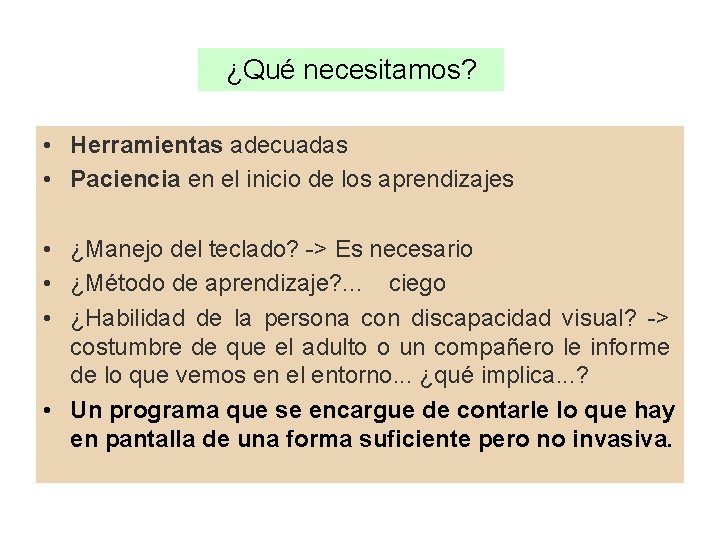 ¿Qué necesitamos?

• Herramientas adecuadas
• Paciencia en el inicio de los aprendizajes

• ¿Manejo del teclado? -> Es necesario
• ¿Método de aprendizaje?... ciego
• ¿Habilidad de la persona con discapacidad visual? -> costumbre de que el adulto o un compañero le informe de lo que vemos en el entorno... ¿qué implica...?
• Un programa que se encargue de contarle lo que hay en pantalla de una forma suficiente pero no invasiva.